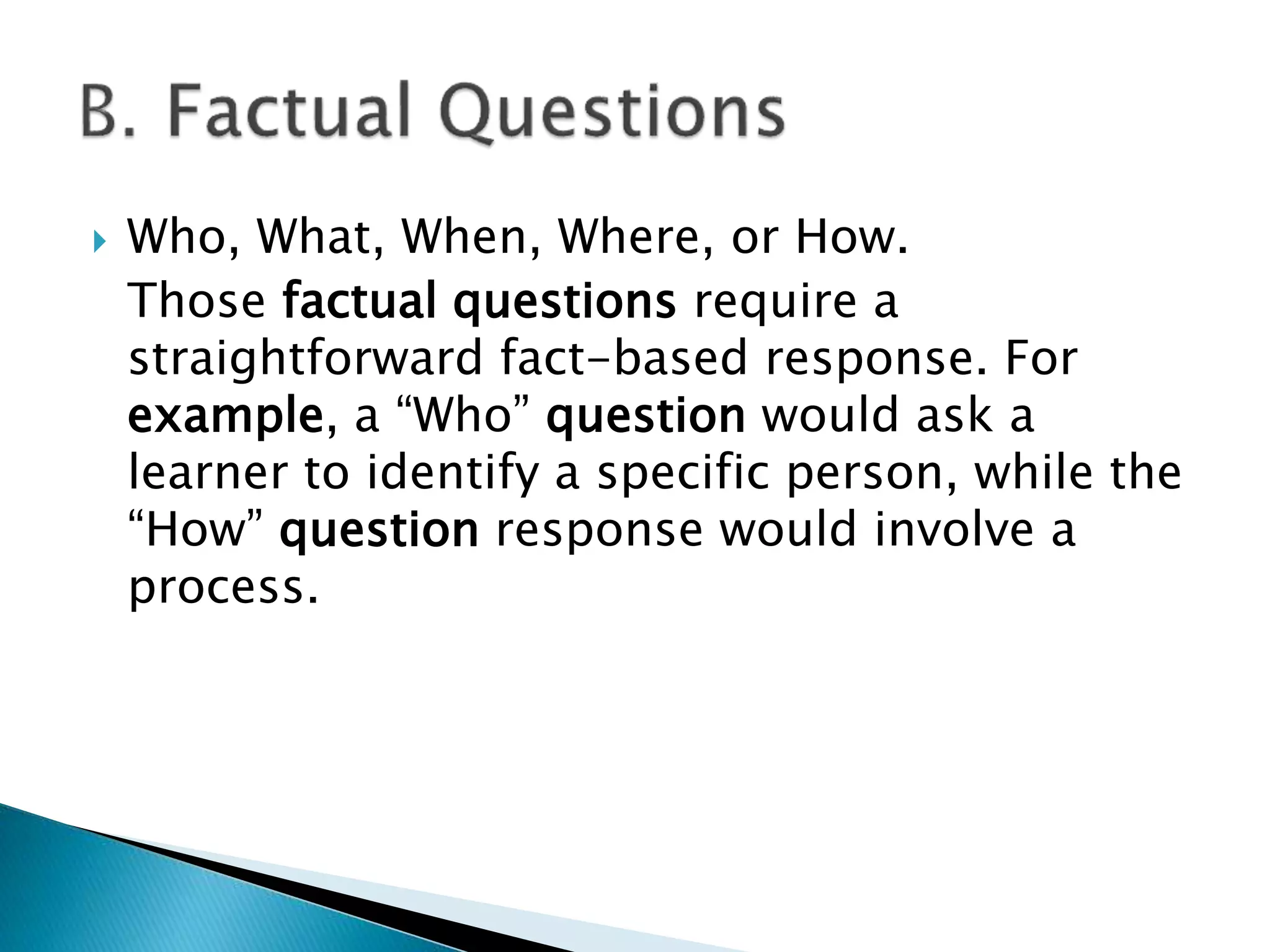 B. Factual Questions

Who, What, When, Where, or How.
Those factual questions require a straightforward fact-based response. For example, a “Who” question would ask a learner to identify a specific person, while the “How” question response would involve a process.